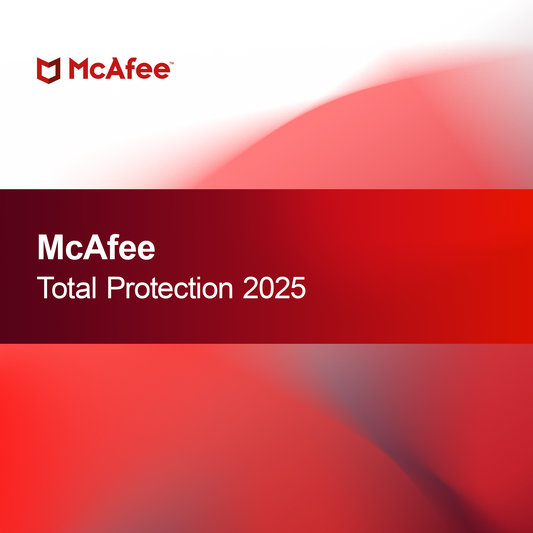 McAfee™

McAfee
Total Protection 2025